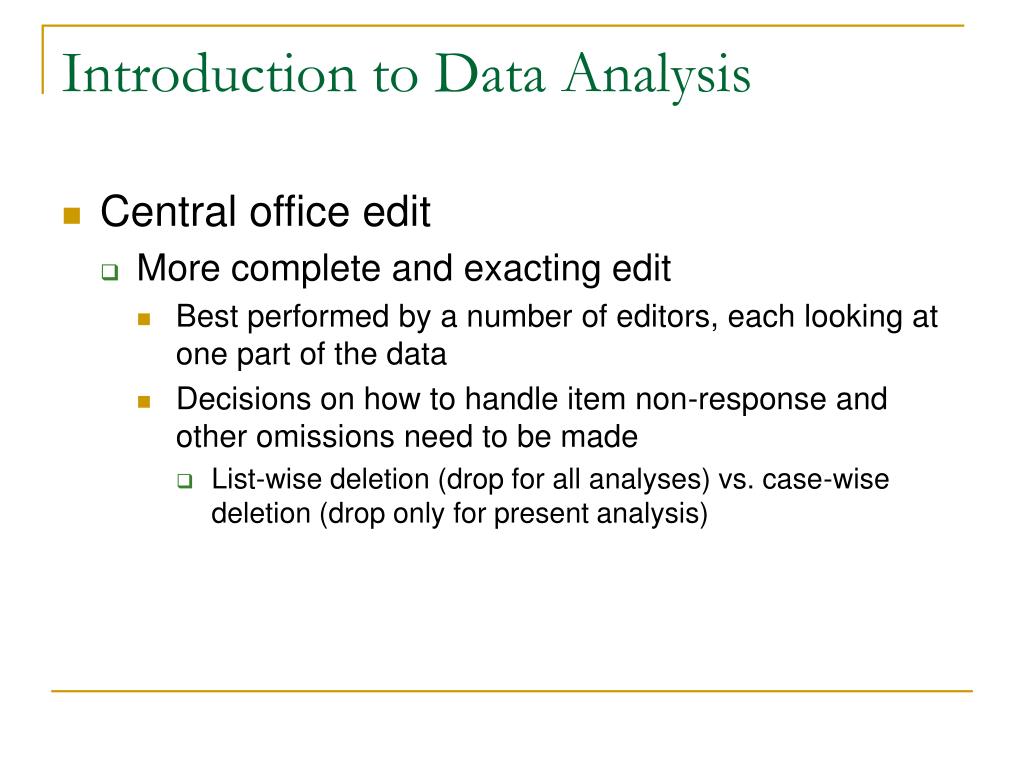 Introduction to Data Analysis

Central office edit

More complete and exacting edit

Best performed by a number of editors, each looking at one part of the data

Decisions on how to handle item non-response and other omissions need to be made

List-wise deletion (drop for all analyses) vs. case-wise deletion (drop only for present analysis)